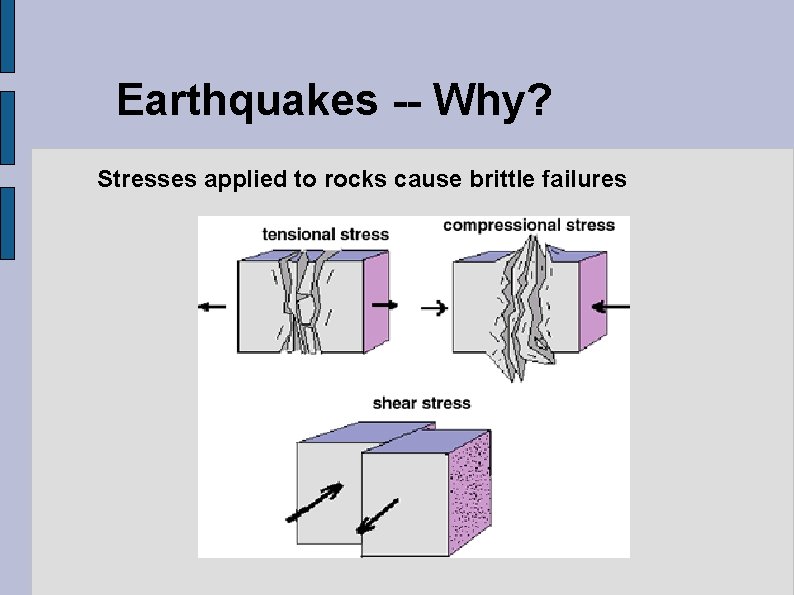 Earthquakes -- Why?

Stresses applied to rocks cause brittle failures

tensional stress

compressional stress

shear stress